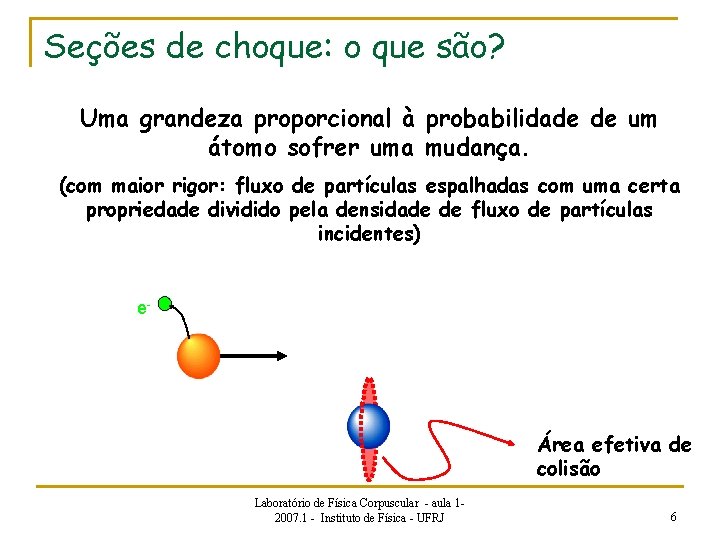 Seções de choque: o que são?

Uma grandeza proporcional à probabilidade de um átomo sofrer uma mudança.

(com maior rigor: fluxo de partículas espalhadas com uma certa propriedade dividido pela densidade de fluxo de partículas incidentes)

$e^-$

Área efetiva de colisão

Laboratório de Física Corpuscular - aula 1- 2007.1 - Instituto de Física - UFRJ

6